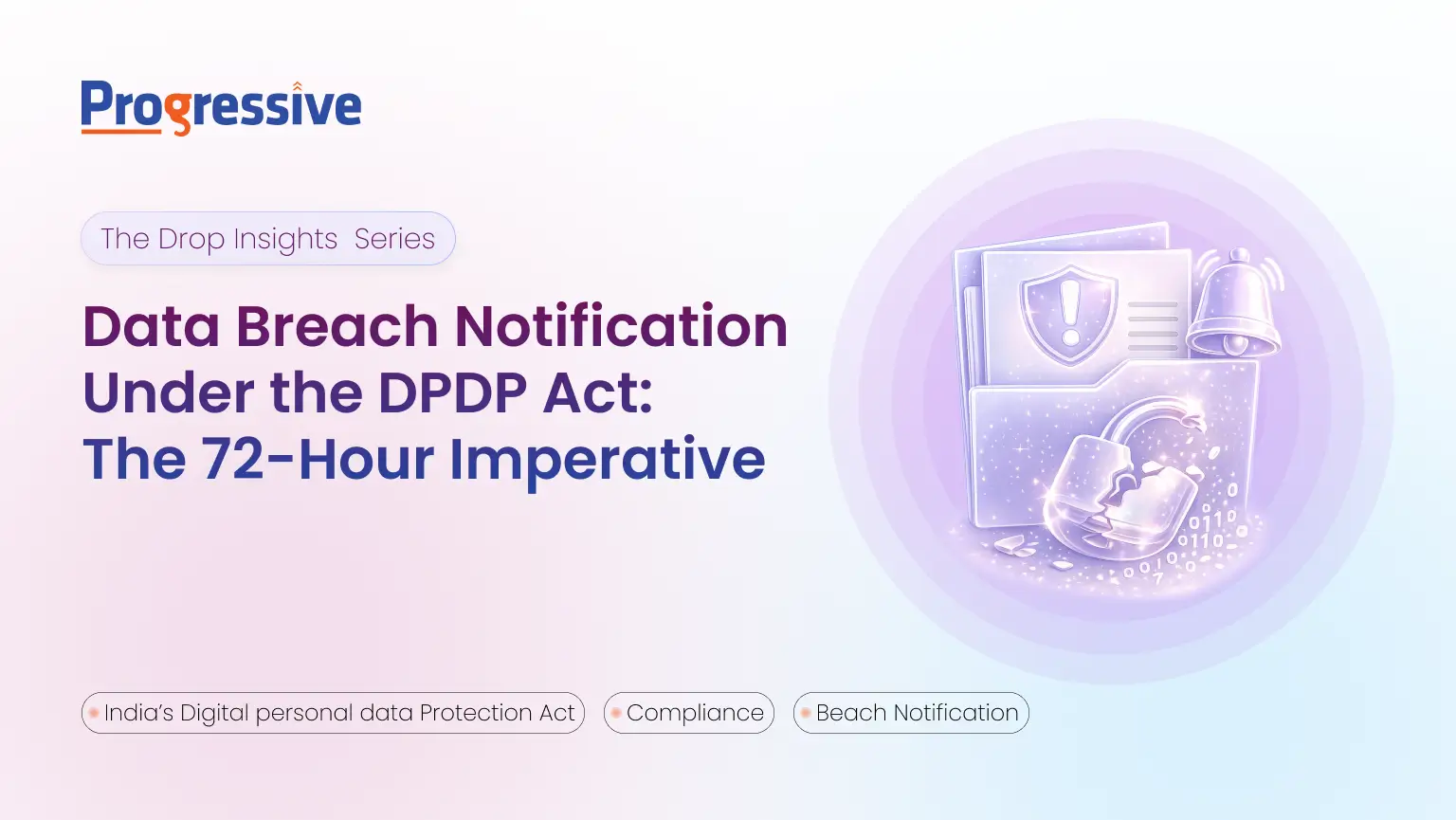 Progressive

The Drop Insights Series

Data Breach Notification Under the DPDP Act: The 72-Hour Imperative

India's Digital personal data Protection Act

Compliance

Beach Notification